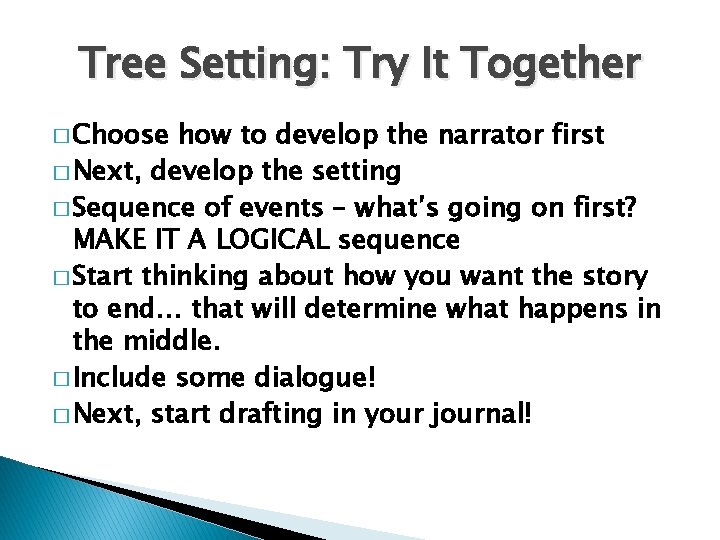 Tree Setting: Try It Together

□ Choose how to develop the narrator first
□ Next, develop the setting
□ Sequence of events – what's going on first? MAKE IT A LOGICAL sequence
□ Start thinking about how you want the story to end… that will determine what happens in the middle.
□ Include some dialogue!
□ Next, start drafting in your journal!